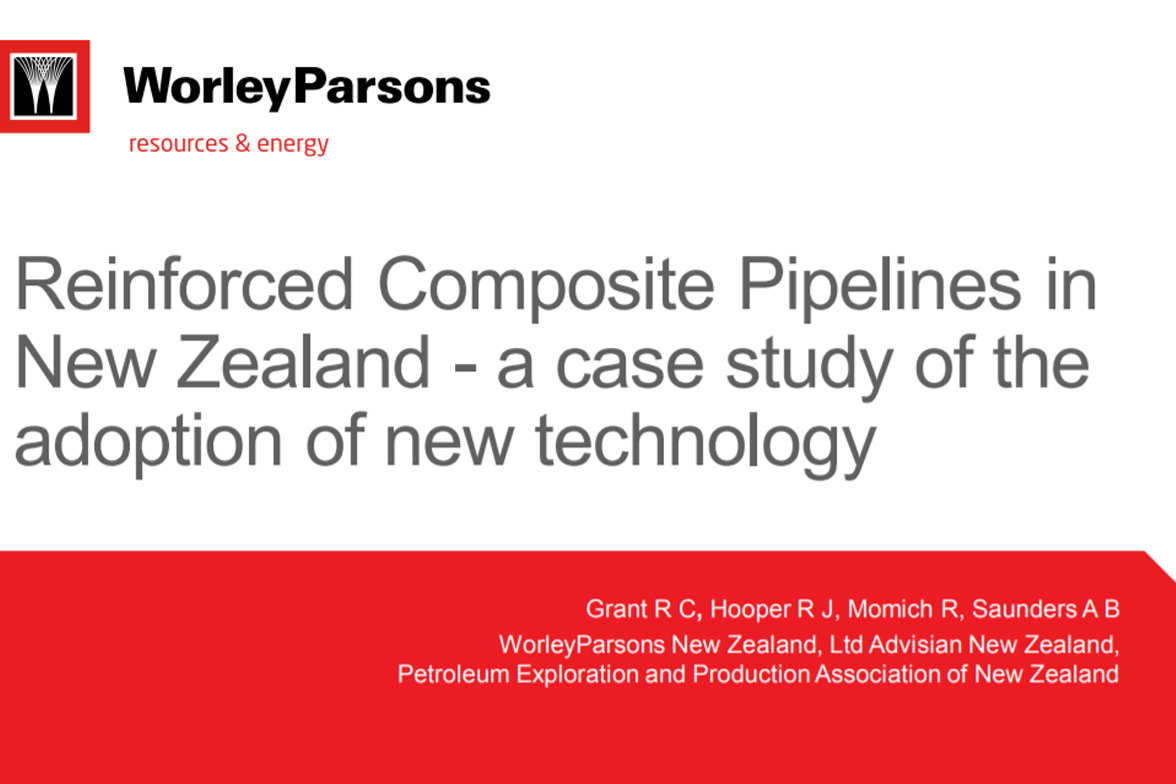 WorleyParsons
resources & energy

Reinforced Composite Pipelines in New Zealand - a case study of the adoption of new technology

Grant R C, Hooper R J, Momich R, Saunders A B
WorleyParsons New Zealand, Ltd Advisian New Zealand, Petroleum Exploration and Production Association of New Zealand